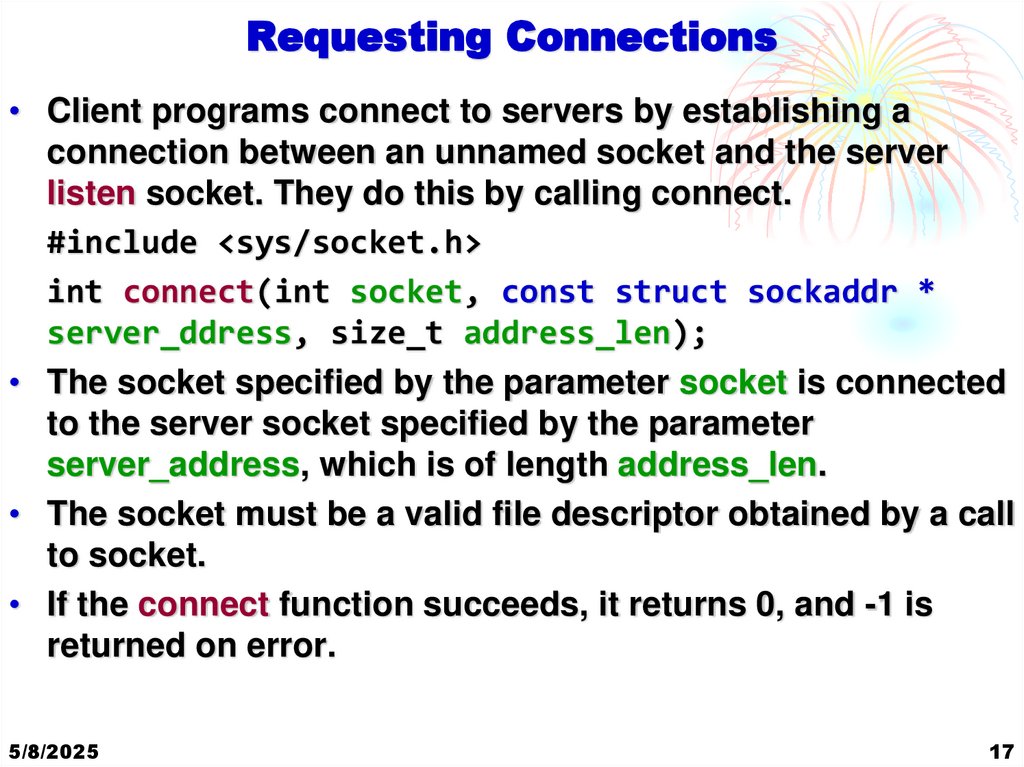 Requesting Connections

• Client programs connect to servers by establishing a connection between an unnamed socket and the server listen socket. They do this by calling connect.

#include <sys/socket.h>

int connect(int socket, const struct sockaddr * server_ddress, size_t address_len);

• The socket specified by the parameter socket is connected to the server socket specified by the parameter server_address, which is of length address_len.

• The socket must be a valid file descriptor obtained by a call to socket.

• If the connect function succeeds, it returns 0, and -1 is returned on error.

5/8/2025

17